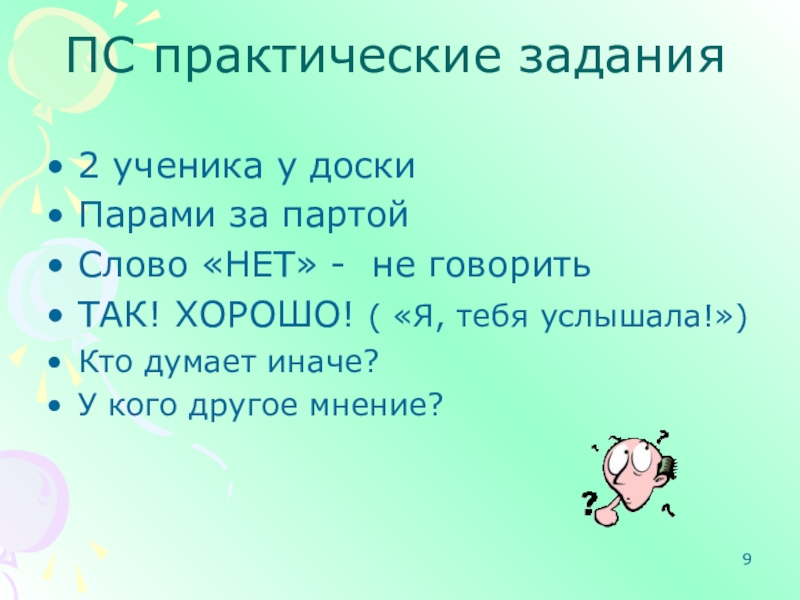 ПС практические задания

• 2 ученика у доски
• Парами за партой
• Слово «НЕТ» - не говорить
• ТАК! ХОРОШО! ( «Я, тебя услышала!»)
• Кто думает иначе?
• У кого другое мнение?

9